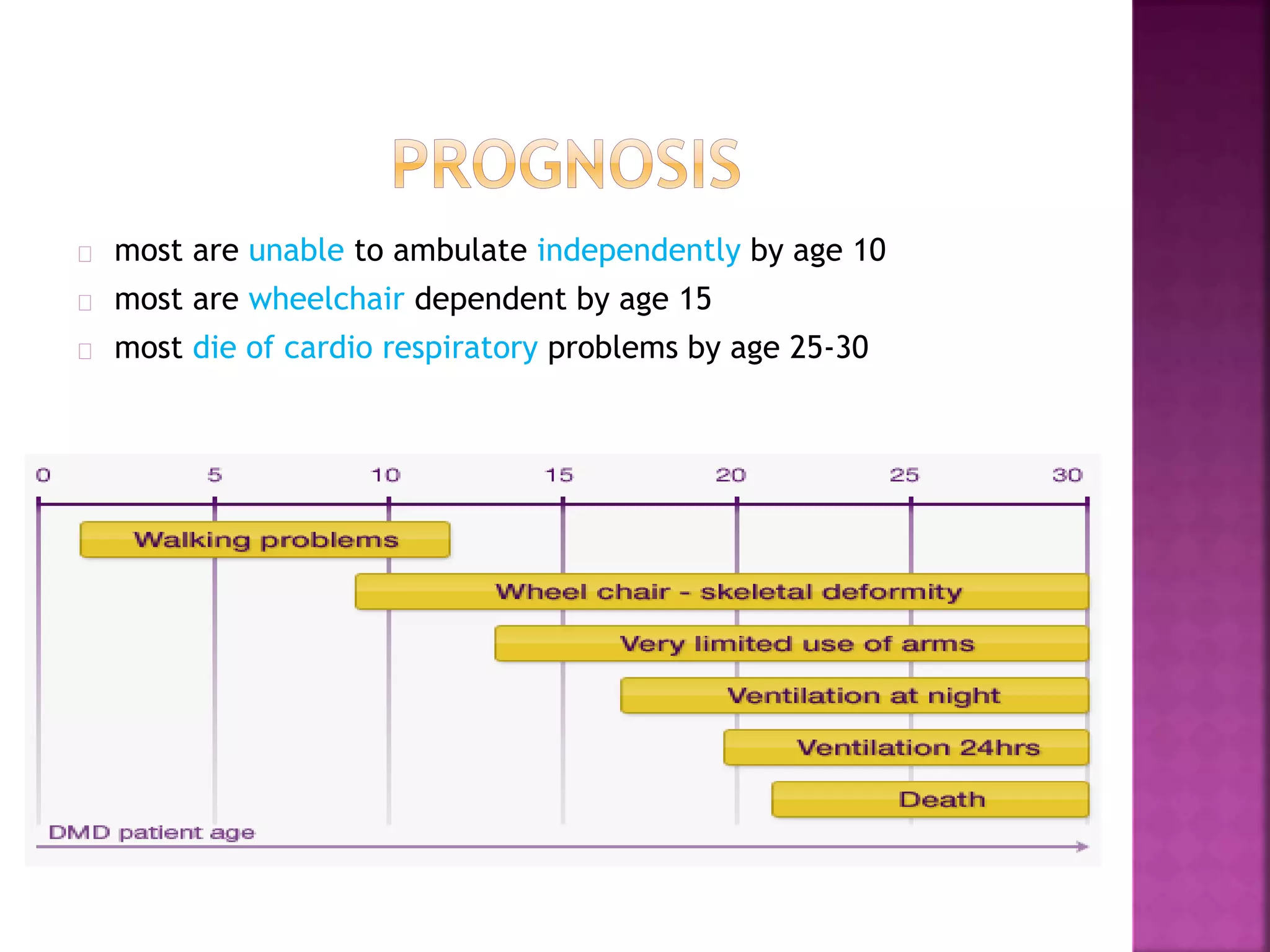 PROGNOSIS

most are unable to ambulate independently by age 10

most are wheelchair dependent by age 15

most die of cardio respiratory problems by age 25-30

0 5 10 15 20 25 30

Walking problems

Wheel chair - skeletal deformity

Very limited use of arms

Ventilation at night

Ventilation 24hrs

Death

DMD patient age